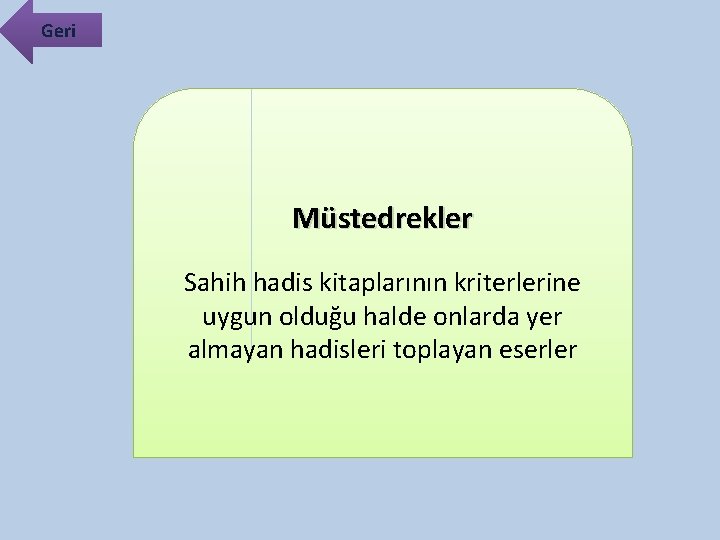 Geri

Müstedrekler

Sahih hadis kitaplarının kriterlerine uygun olduğu halde onlarda yer almayan hadisleri toplayan eserler